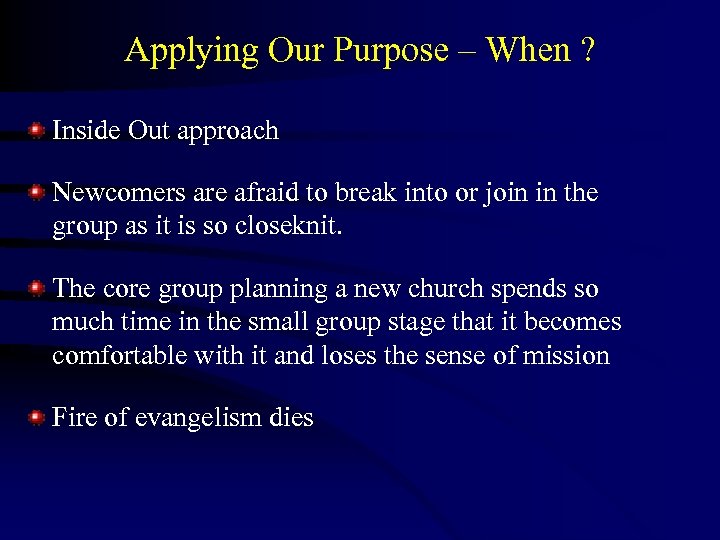 Applying Our Purpose – When ?

Inside Out approach

Newcomers are afraid to break into or join in the group as it is so closeknit.

The core group planning a new church spends so much time in the small group stage that it becomes comfortable with it and loses the sense of mission

Fire of evangelism dies